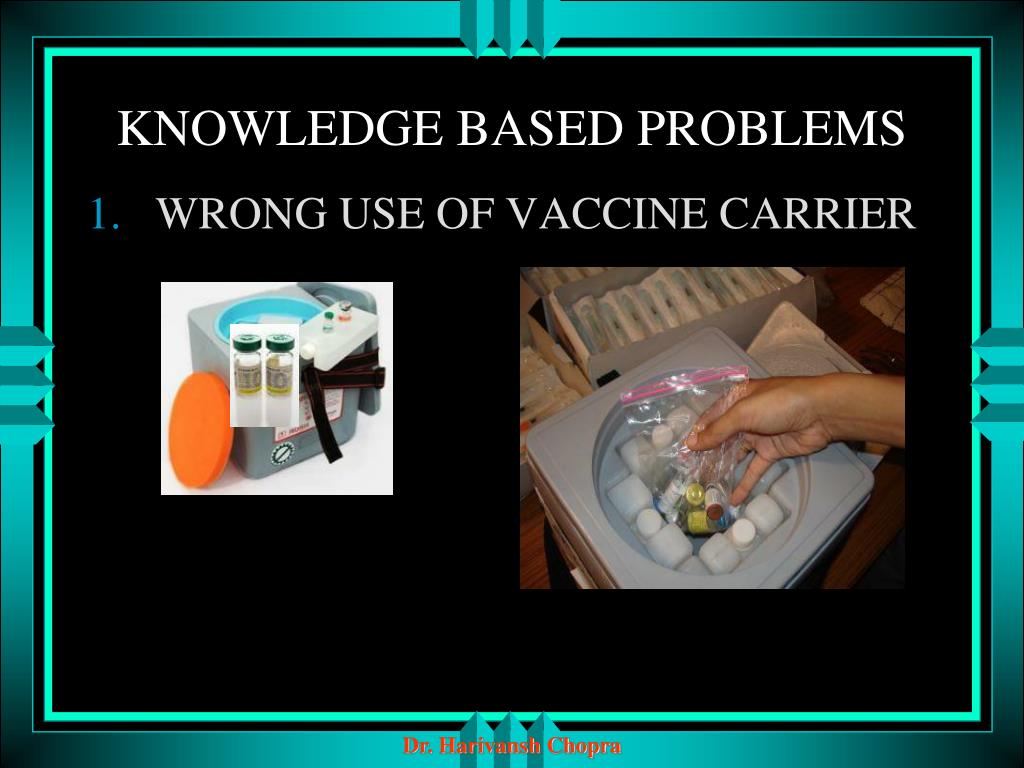 KNOWLEDGE BASED PROBLEMS

1. WRONG USE OF VACCINE CARRIER

Dr. Harivansh Chopra